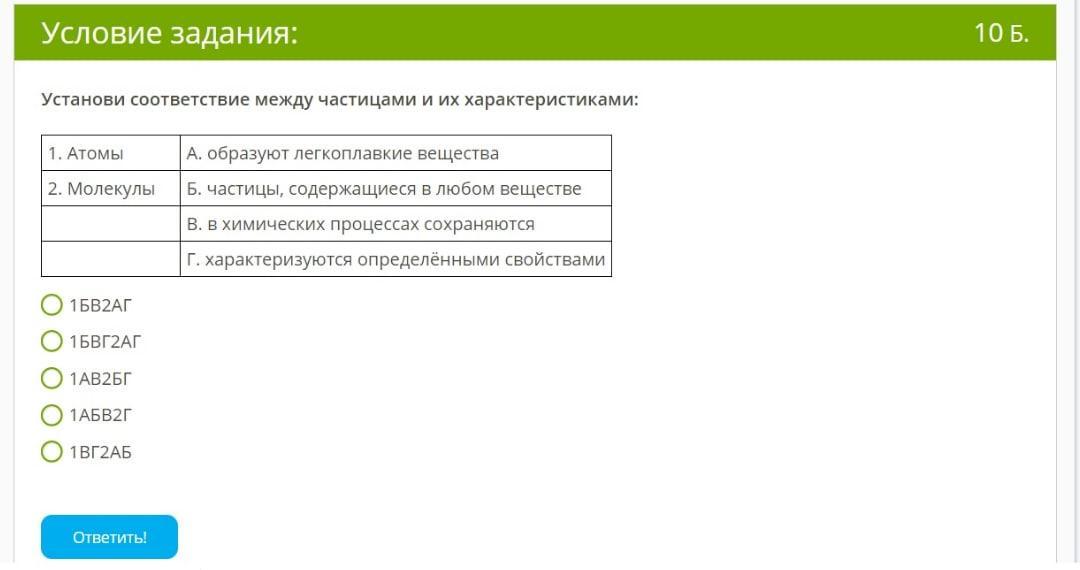 Условие задания:

10 Б.

Установи соответствие между частицами и их характеристиками:

| 1. Атомы | А. образуют легкоплавкие вещества |
|---|---|
| 2. Молекулы | Б. частицы, содержащиеся в любом веществе |
| | В. в химических процессах сохраняются |
| | Г. характеризуются определёнными свойствами |

1БВ2АГ
1БВГ2АГ
1АВ2БГ
1АБВ2Г
1ВГ2АБ

Ответить!